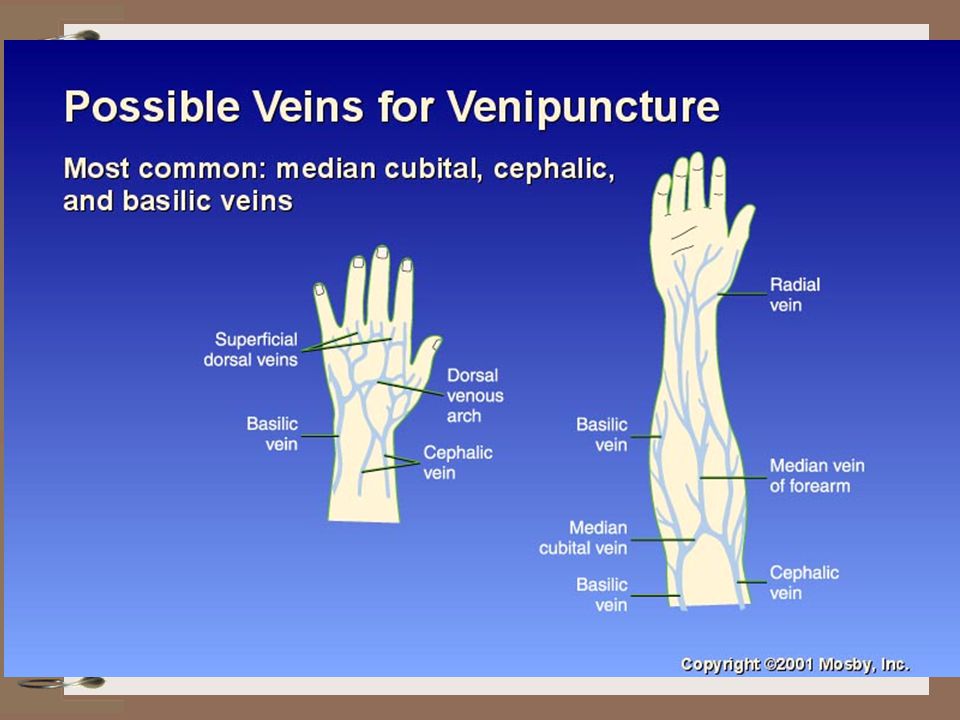 Possible Veins for Venipuncture

Most common: median cubital, cephalic, and basilic veins

Superficial dorsal veins

Dorsal venous arch

Basilic vein

Cephalic vein

Radial vein

Basilic vein

Median vein of forearm

Median cubital vein

Basilic vein

Cephalic vein

Copyright ©2001 Mosby, Inc.